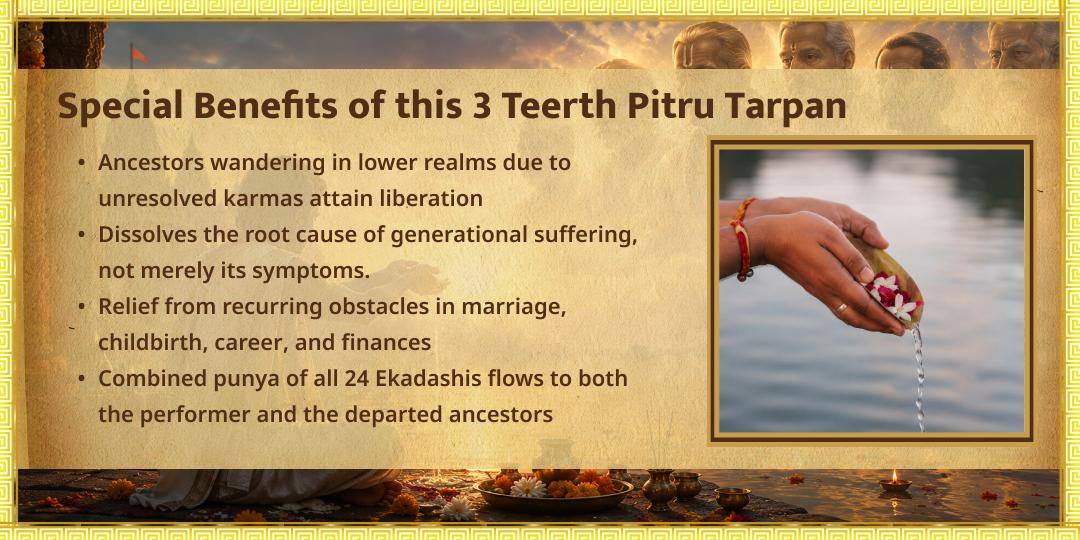 Special Benefits of this 3 Teerth Pitru Tarpan

• Ancestors wandering in lower realms due to unresolved karmas attain liberation
• Dissolves the root cause of generational suffering, not merely its symptoms.
• Relief from recurring obstacles in marriage, childbirth, career, and finances
• Combined punya of all 24 Ekadashis flows to both the performer and the departed ancestors